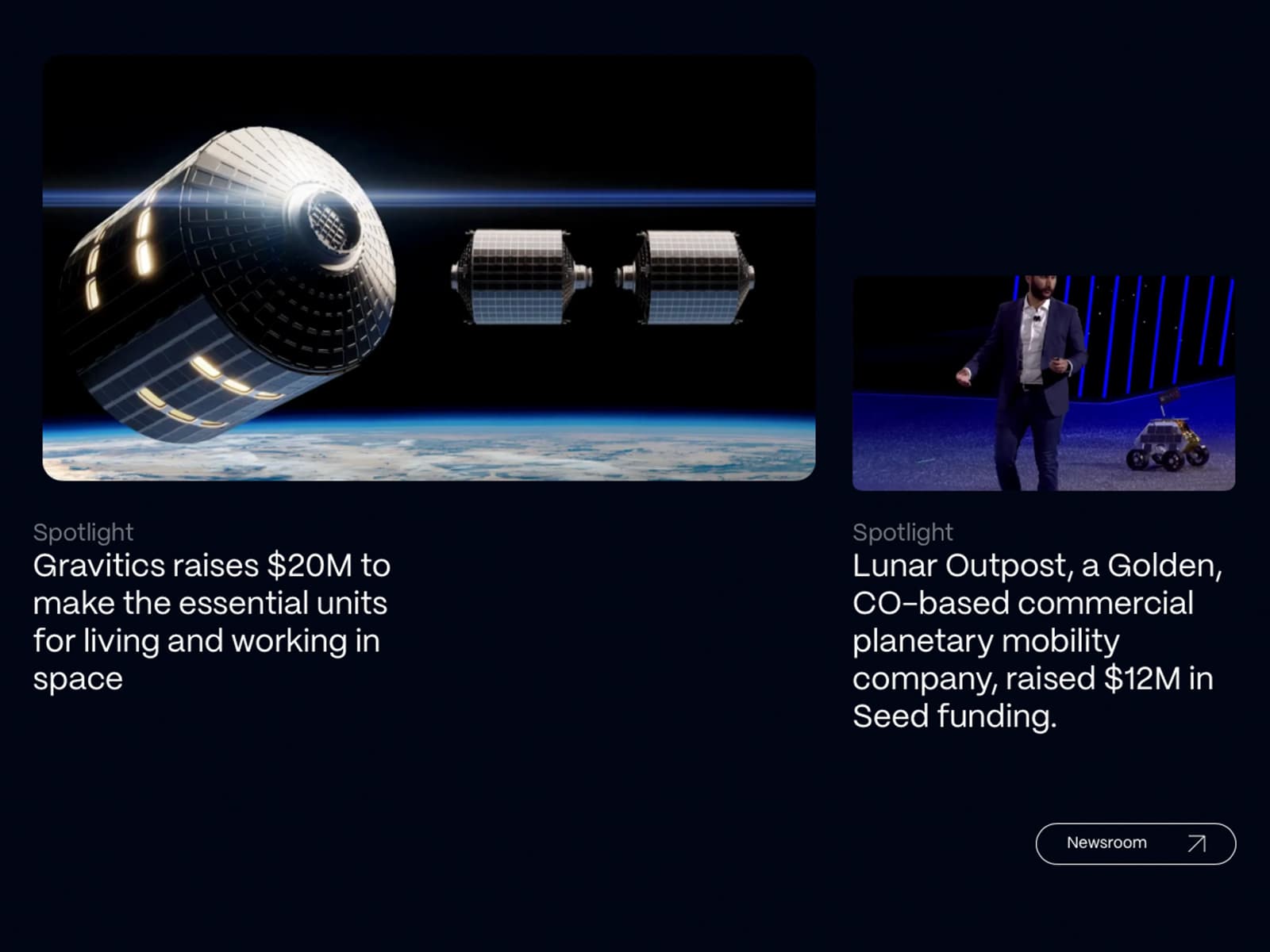 Spotlight
Gravitics raises \$20M to make the essential units for living and working in space

Spotlight
Lunar Outpost, a Golden, CO-based commercial planetary mobility company, raised \$12M in Seed funding.

Newsroom